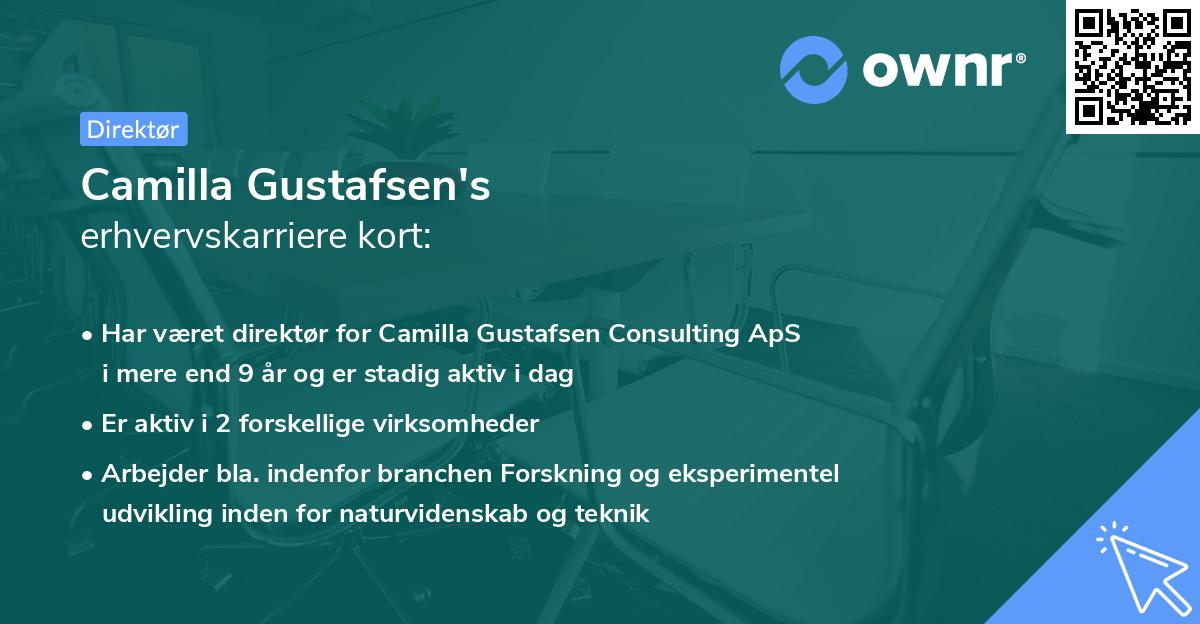 ownr®

Direktør

Camilla Gustafsen's
erhvervskarriere kort:

• Har været direktør for Camilla Gustafsen Consulting ApS i mere end 9 år og er stadig aktiv i dag

• Er aktiv i 2 forskellige virksomheder

• Arbejder bla. indenfor branchen Forskning og eksperimentel udvikling inden for naturvidenskab og teknik